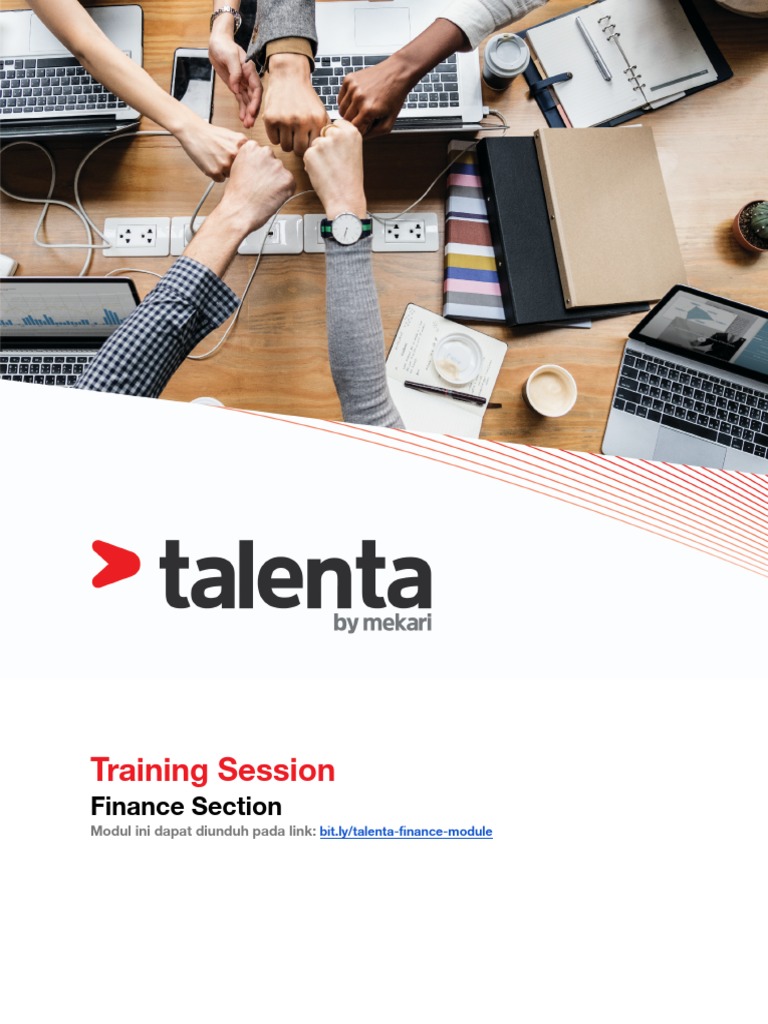 talenta
by mekari

Training Session

Finance Section

Modul ini dapat diunduh pada link: bit.ly/talenta-finance-module